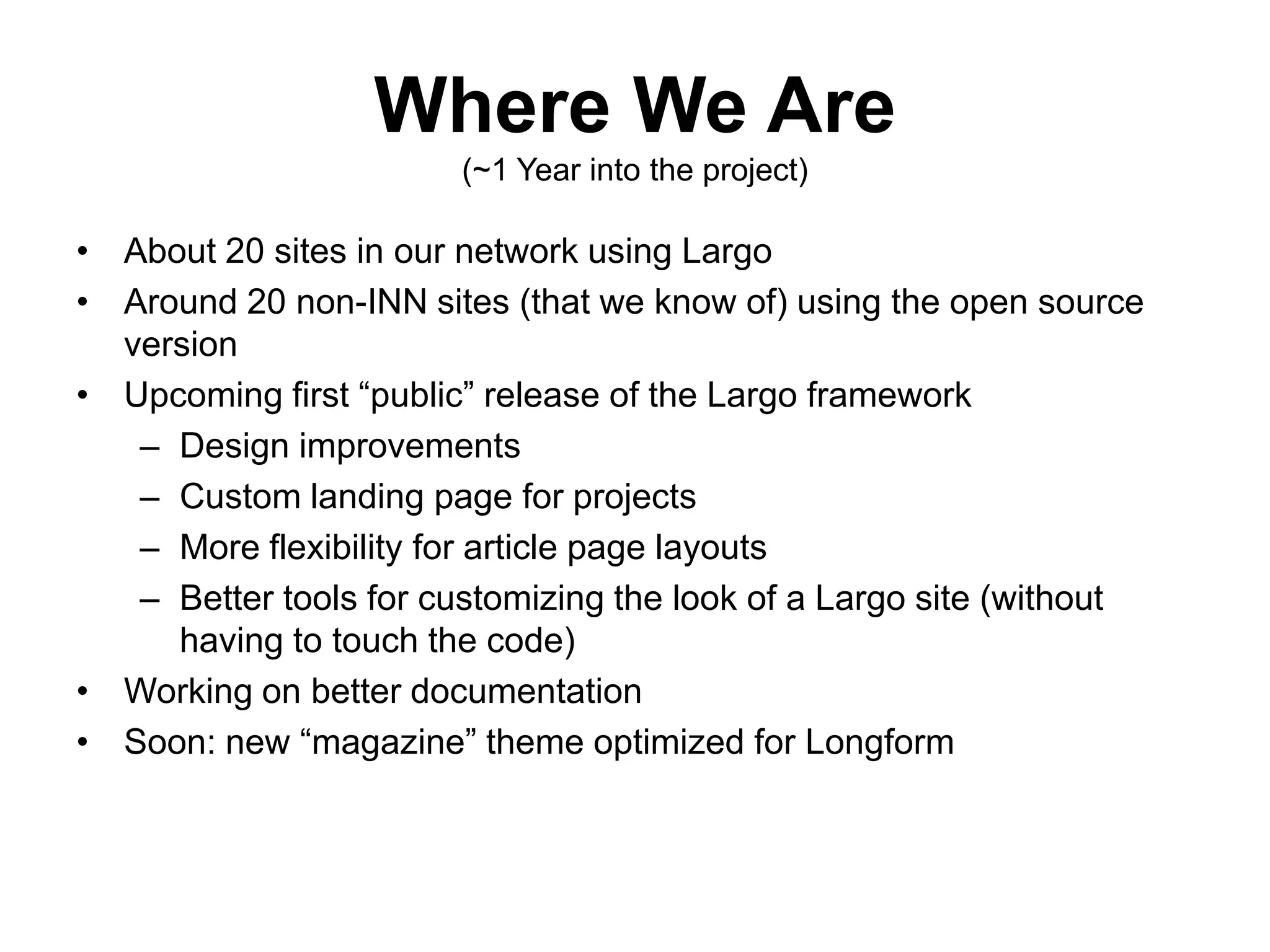 Where We Are
(~1 Year into the project)

• About 20 sites in our network using Largo
• Around 20 non-INN sites (that we know of) using the open source version
• Upcoming first “public” release of the Largo framework
 – Design improvements
 – Custom landing page for projects
 – More flexibility for article page layouts
 – Better tools for customizing the look of a Largo site (without having to touch the code)
• Working on better documentation
• Soon: new “magazine” theme optimized for Longform